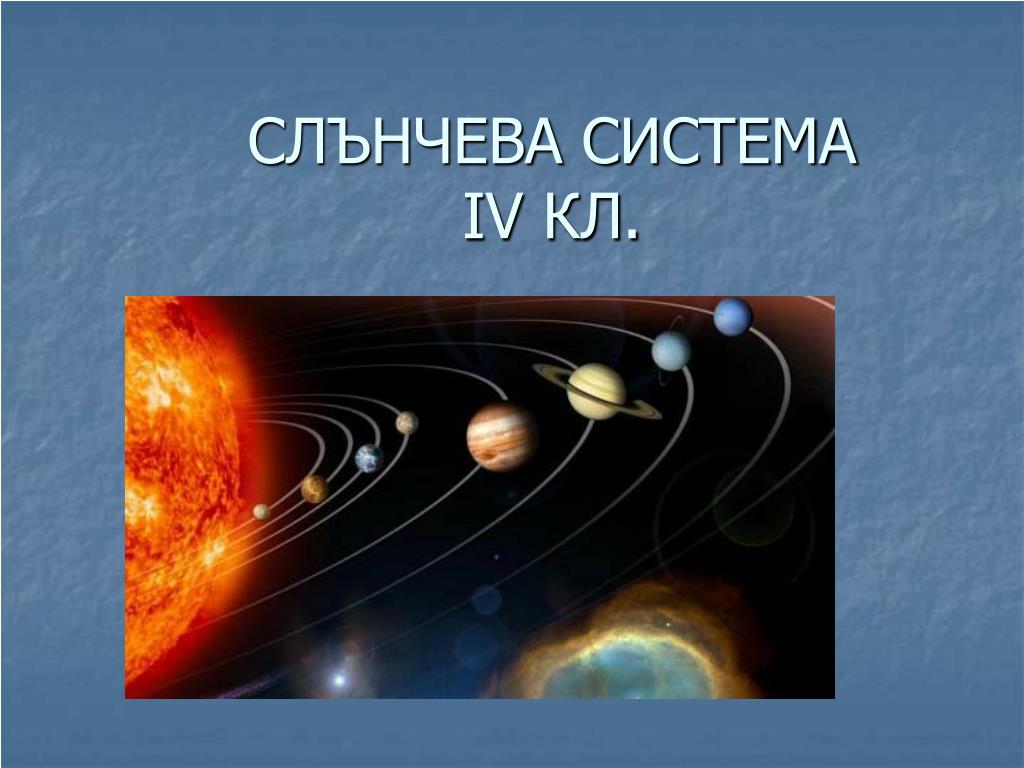 СЛЪНЧЕВА СИСТЕМА
IV КЛ.